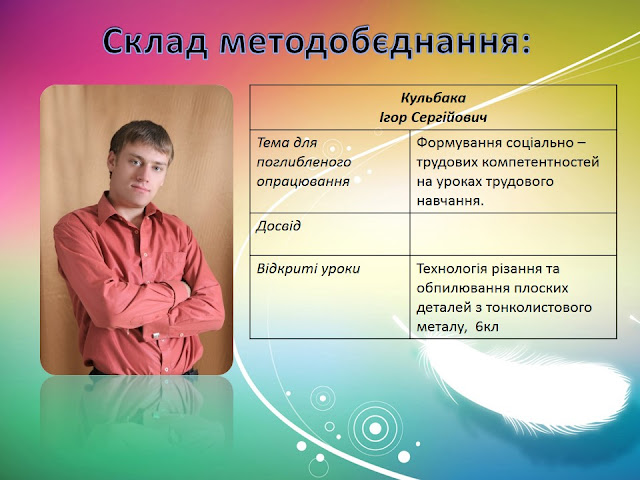 Склад методобєднання:

| Кульбака Ігор Сергійович | |
|---|---|
| Тема для поглибленого опрацювання | Формування соціально – трудових компетентностей на уроках трудового навчання. |
| Досвід | |
| Відкриті уроки | Технологія різання та обпилювання плоских деталей з тонколистового металу, 6кл |